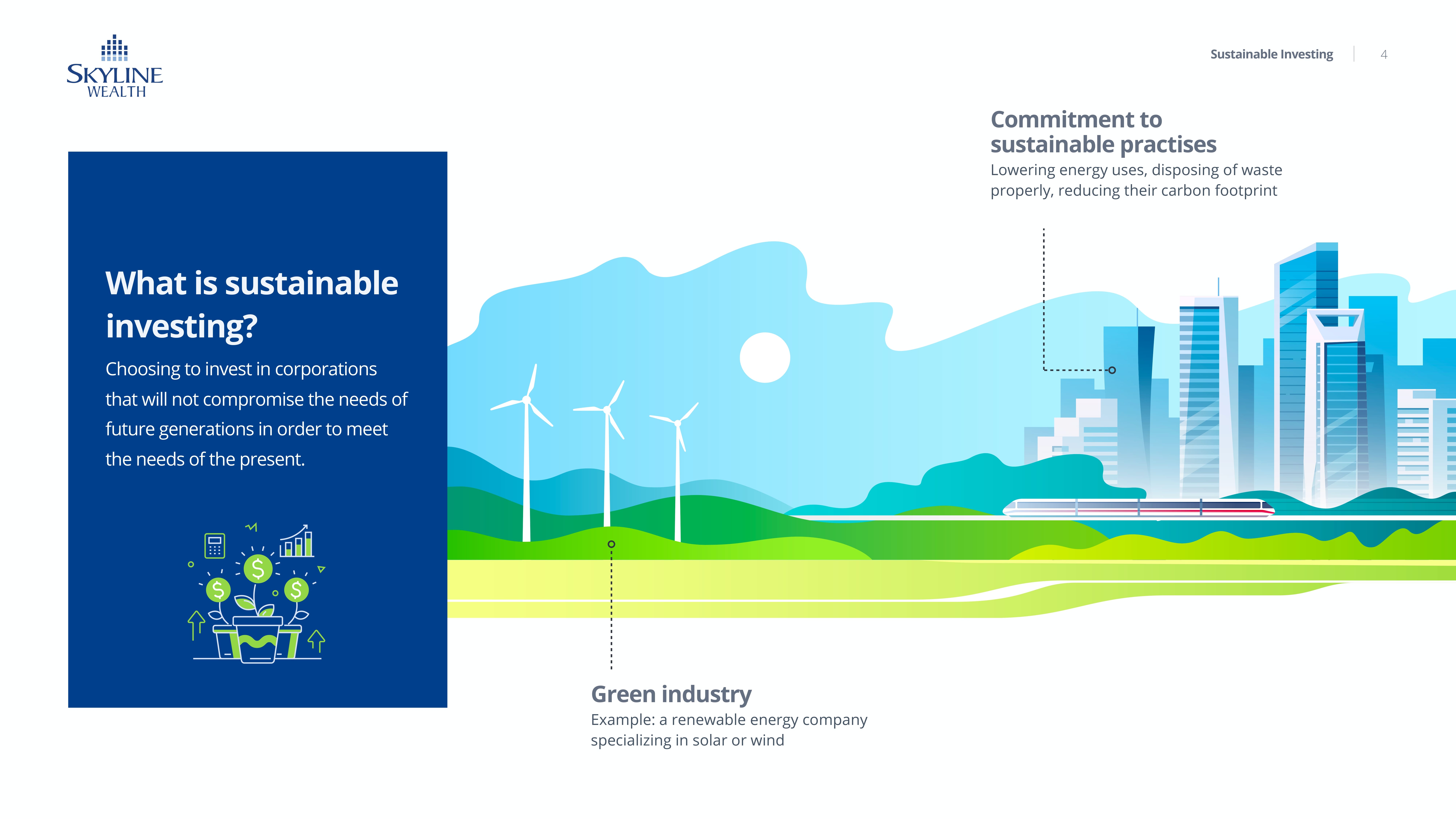 SKYLINE WEALTH

Sustainable Investing | 4

What is sustainable investing?

Choosing to invest in corporations that will not compromise the needs of future generations in order to meet the needs of the present.

Commitment to sustainable practises

Lowering energy uses, disposing of waste properly, reducing their carbon footprint

Green industry

Example: a renewable energy company specializing in solar or wind